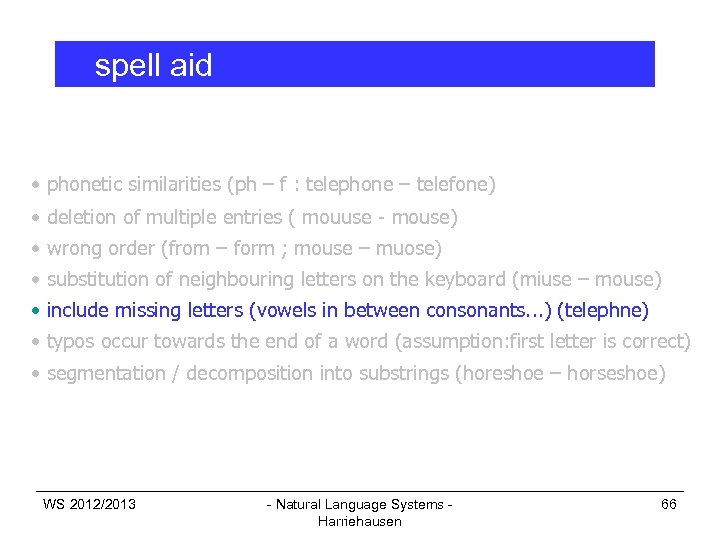 spell aid

• phonetic similarities (ph – f : telephone – telefone)
• deletion of multiple entries ( mouuse - mouse)
• wrong order (from – form ; mouse – muose)
• substitution of neighbouring letters on the keyboard (miuse – mouse)
• include missing letters (vowels in between consonants...) (telephne)
• typos occur towards the end of a word (assumption:first letter is correct)
• segmentation / decomposition into substrings (horeshoe – horseshoe)

WS 2012/2013

- Natural Language Systems - Harriehausen

66